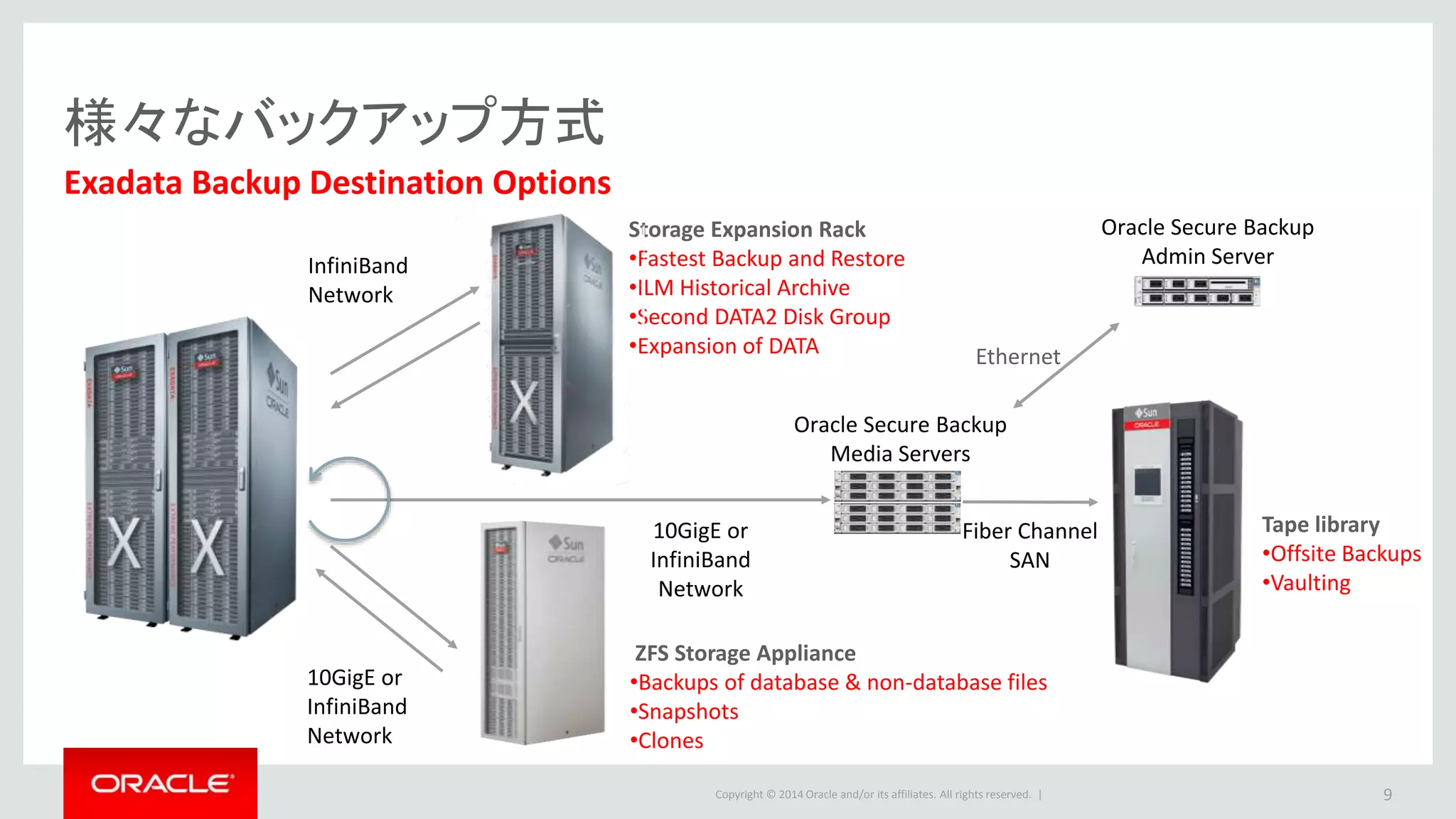 様々なバックアップ方式

Exadata Backup Destination Options

InfiniBand Network

Storage Expansion Rack
•Fastest Backup and Restore
•ILM Historical Archive
•Second DATA2 Disk Group
•Expansion of DATA

Oracle Secure Backup Admin Server

Ethernet

Oracle Secure Backup Media Servers

10GigE or InfiniBand Network

Fiber Channel SAN

Tape library
•Offsite Backups
•Vaulting

10GigE or InfiniBand Network

ZFS Storage Appliance
•Backups of database & non-database files
•Snapshots
•Clones

ORACLE

Copyright © 2014 Oracle and/or its affiliates. All rights reserved. |

9